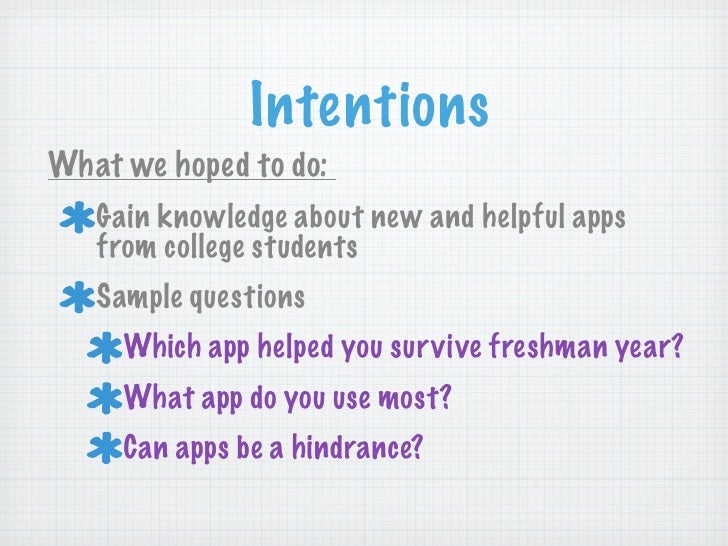 Intentions

What we hoped to do:

* Gain knowledge about new and helpful apps from college students

* Sample questions

* Which app helped you survive freshman year?

* What app do you use most?

* Can apps be a hindrance?